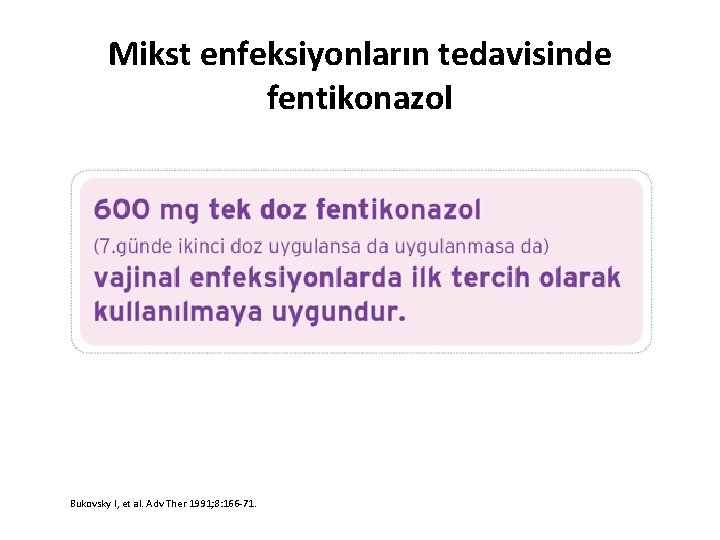 Mikst enfeksiyonların tedavisinde fentikonazol

600 mg tek doz fentikonazol

(7.günde ikinci doz uygulansa da uygulanmasa da)

vajinal enfeksiyonlarda ilk tercih olarak kullanılmaya uygundur.

Bukovsky I, et al. Adv Ther 1991;8:166-71.